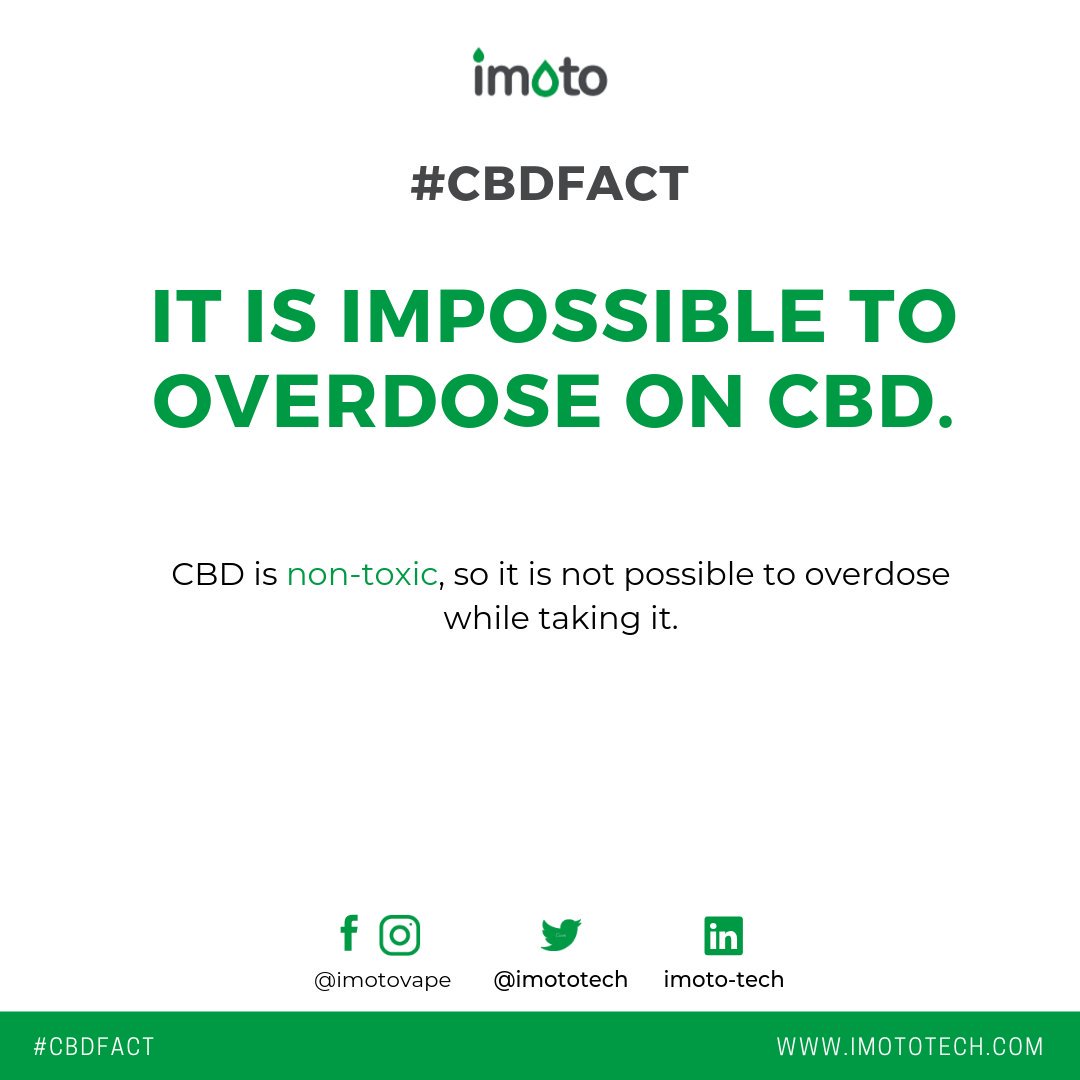 imoto

#CBDFACT

IT IS IMPOSSIBLE TO OVERDOSE ON CBD.

CBD is non-toxic, so it is not possible to overdose while taking it.

@imotovape @imototech imoto-tech

#CBDFACT WWW.IMOTOTECH.COM